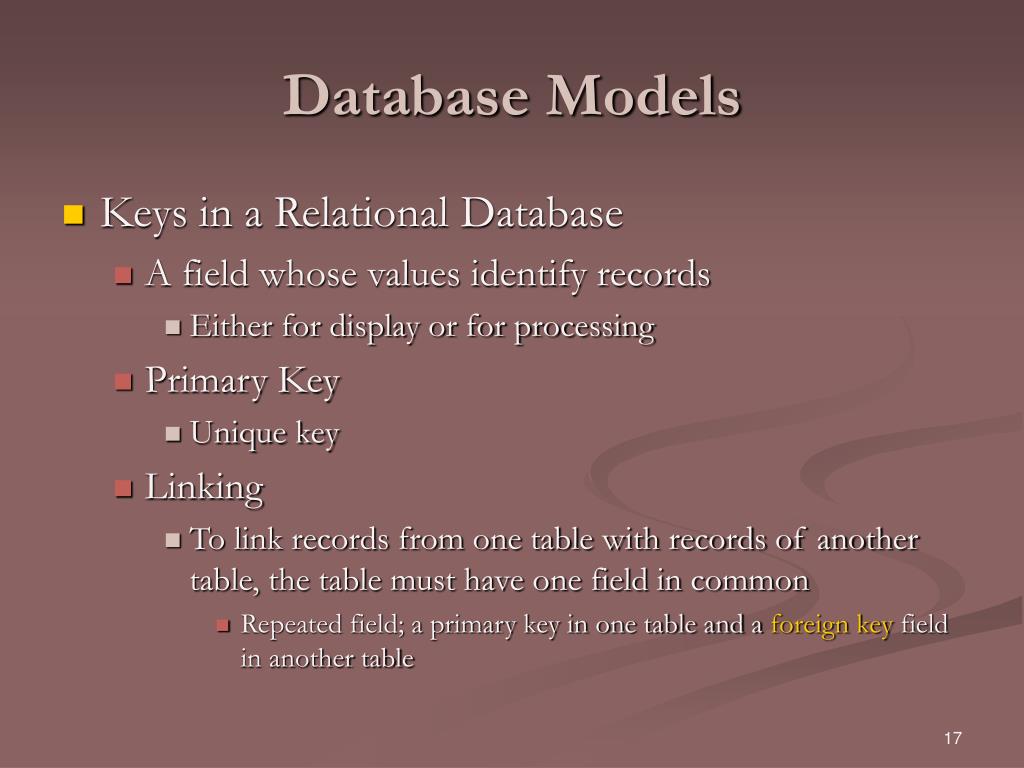 Database Models

Keys in a Relational Database

A field whose values identify records

Either for display or for processing

Primary Key

Unique key

Linking

To link records from one table with records of another table, the table must have one field in common

Repeated field; a primary key in one table and a foreign key field in another table

17